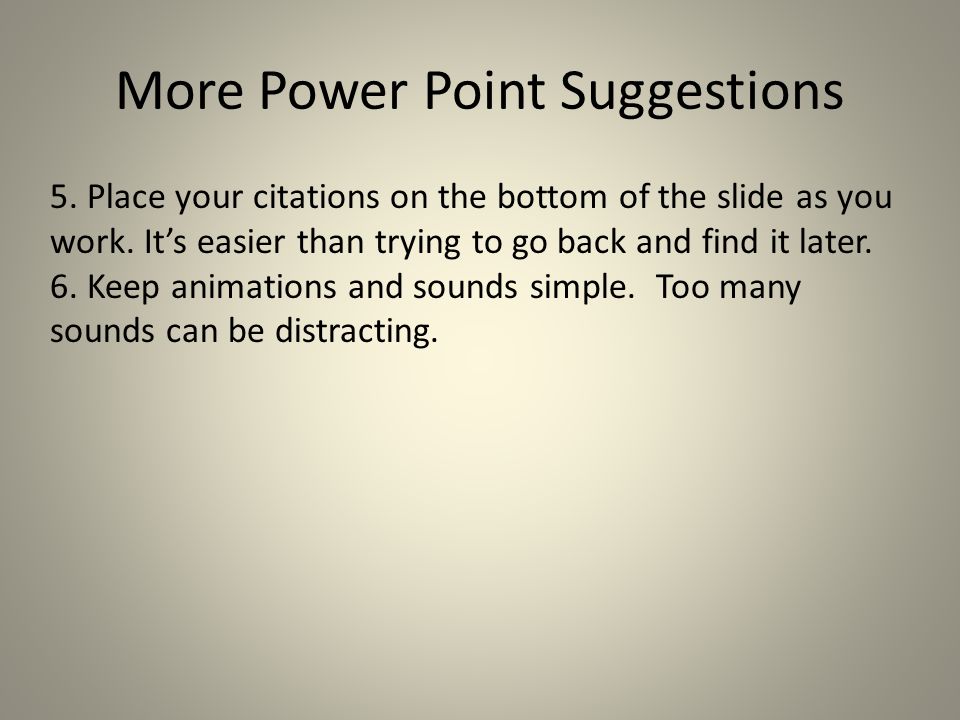 More Power Point Suggestions

5. Place your citations on the bottom of the slide as you work. It’s easier than trying to go back and find it later.
6. Keep animations and sounds simple.  Too many sounds can be distracting.